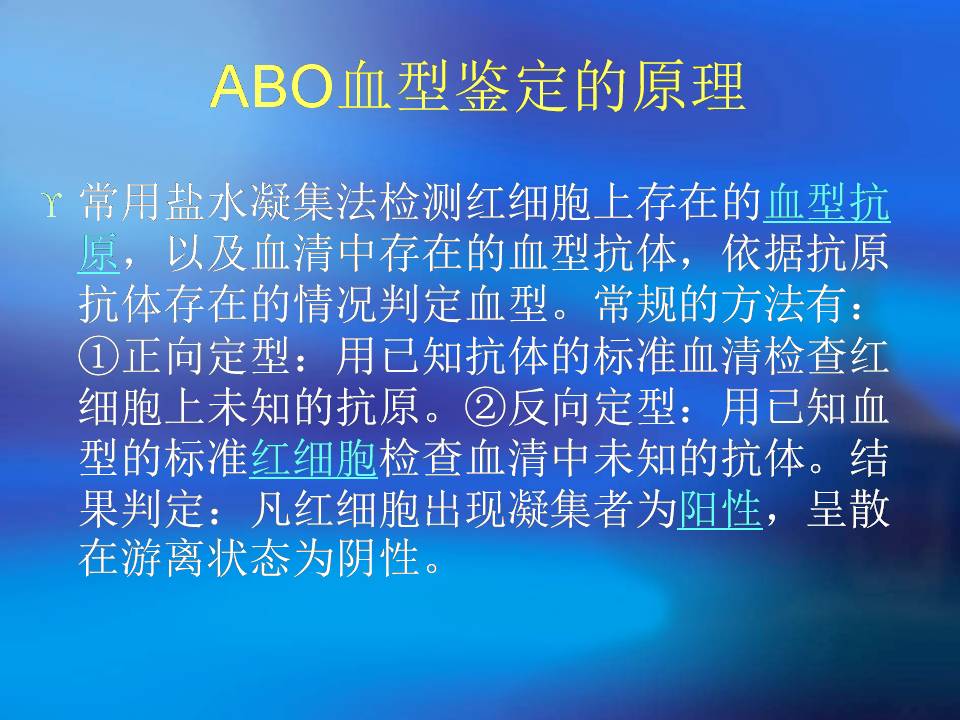 ABO血型鉴定的原理

ϒ 常用盐水凝集法检测红细胞上存在的血型抗原，以及血清中存在的血型抗体，依据抗原抗体存在的情况判定血型。常规的方法有：①正向定型：用已知抗体的标准血清检查红细胞上未知的抗原。②反向定型：用已知血型的标准红细胞检查血清中未知的抗体。结果判定：凡红细胞出现凝集者为阳性，呈散在游离状态为阴性。